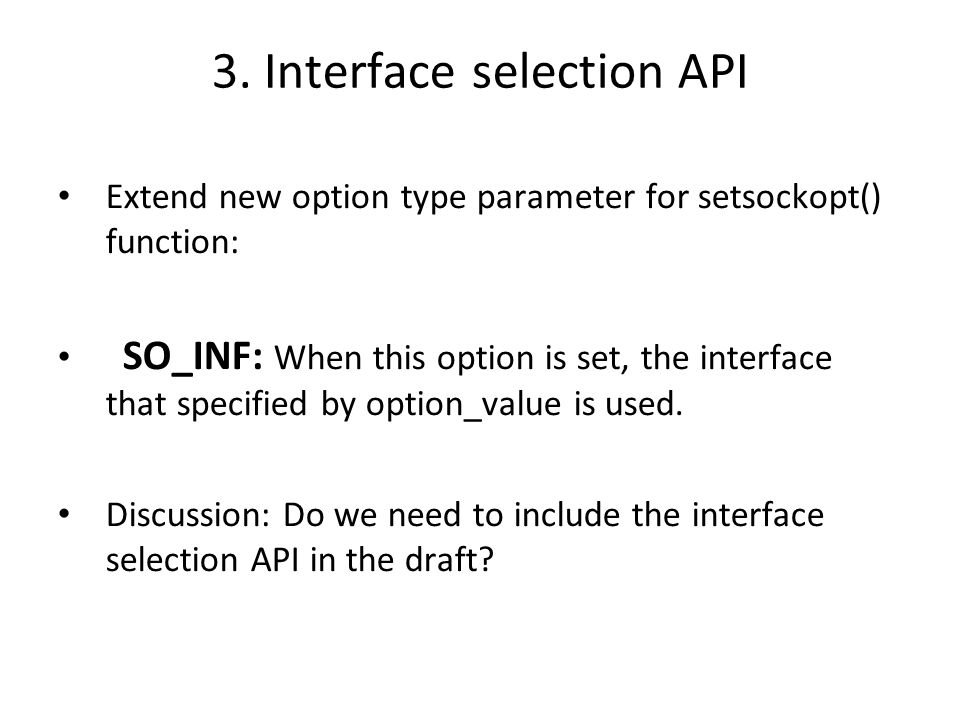 3. Interface selection API

• Extend new option type parameter for setsockopt() function:

• SO_INF: When this option is set, the interface that specified by option_value is used.

• Discussion: Do we need to include the interface selection API in the draft?